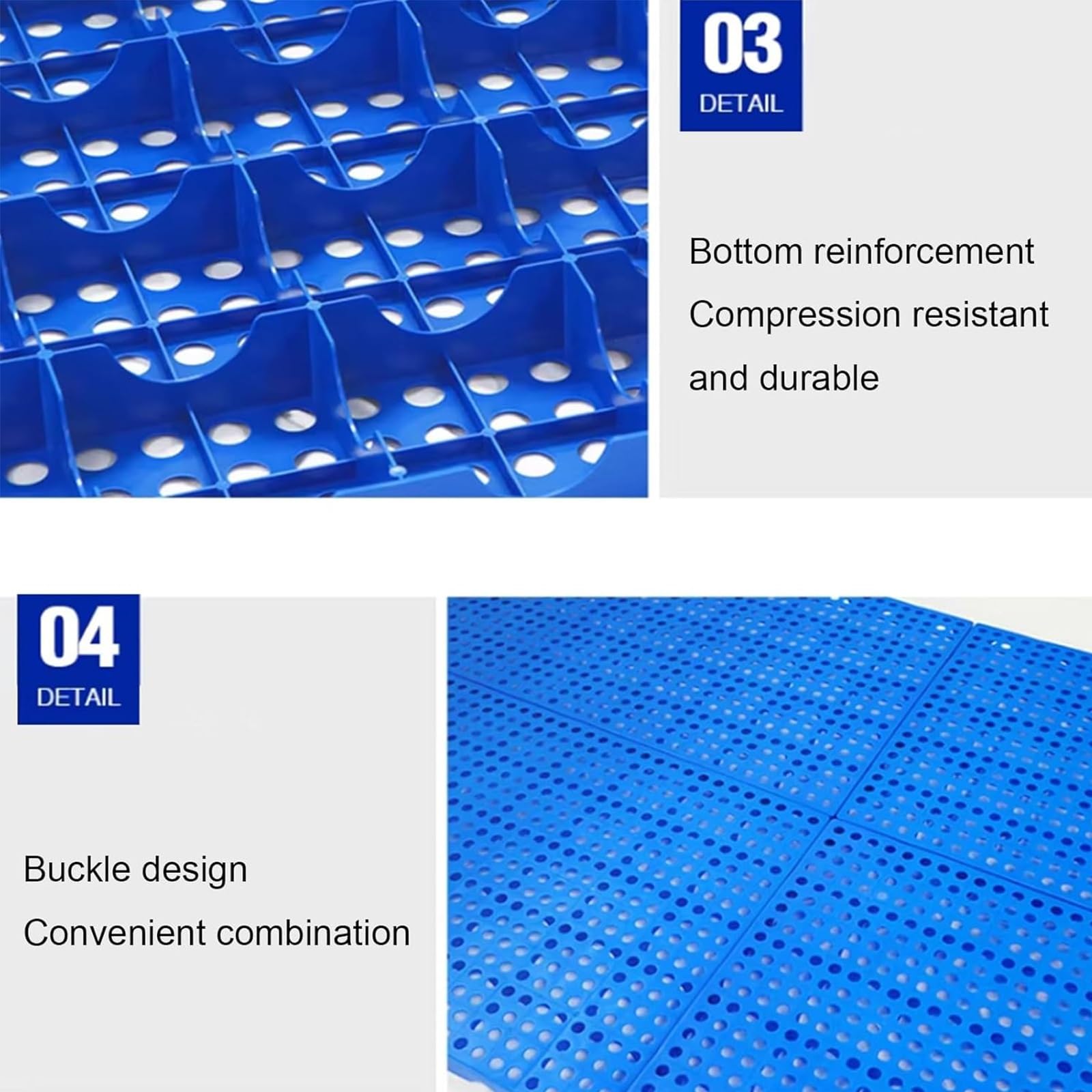 03
DETAIL

Bottom reinforcement
Compression resistant
and durable

04
DETAIL

Buckle design
Convenient combination